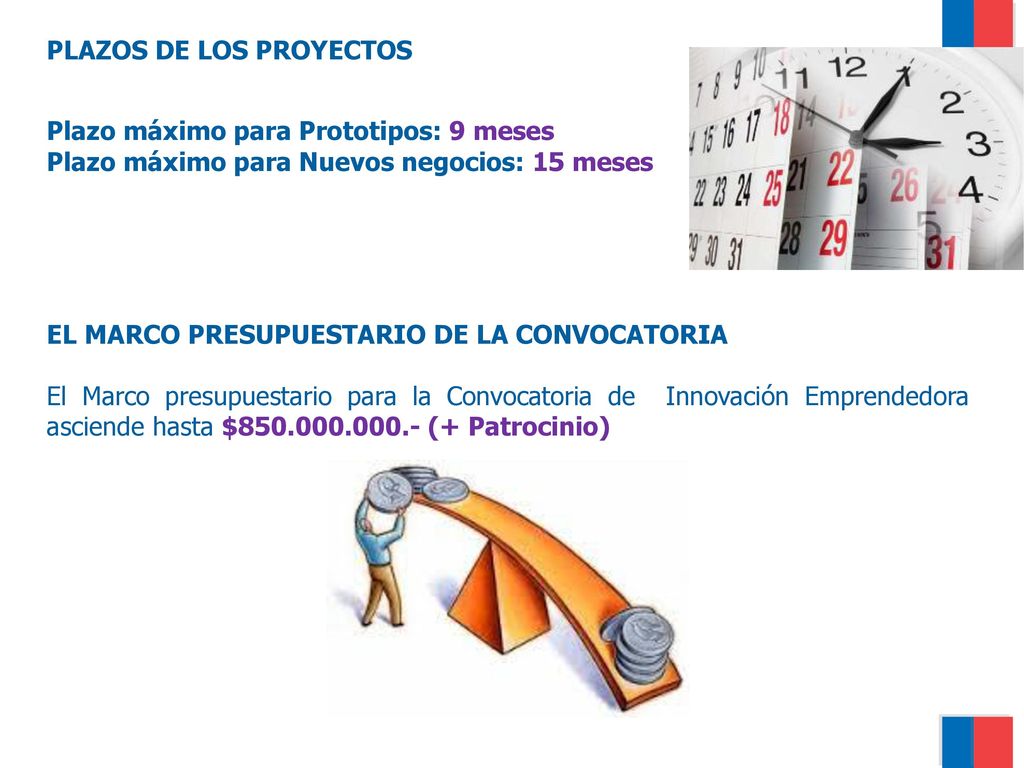 PLAZOS DE LOS PROYECTOS

Plazo máximo para Prototipos: 9 meses
Plazo máximo para Nuevos negocios: 15 meses

EL MARCO PRESUPUESTARIO DE LA CONVOCATORIA

El Marco presupuestario para la Convocatoria de Innovación Emprendedora asciende hasta $850.000.000.- (+ Patrocinio)